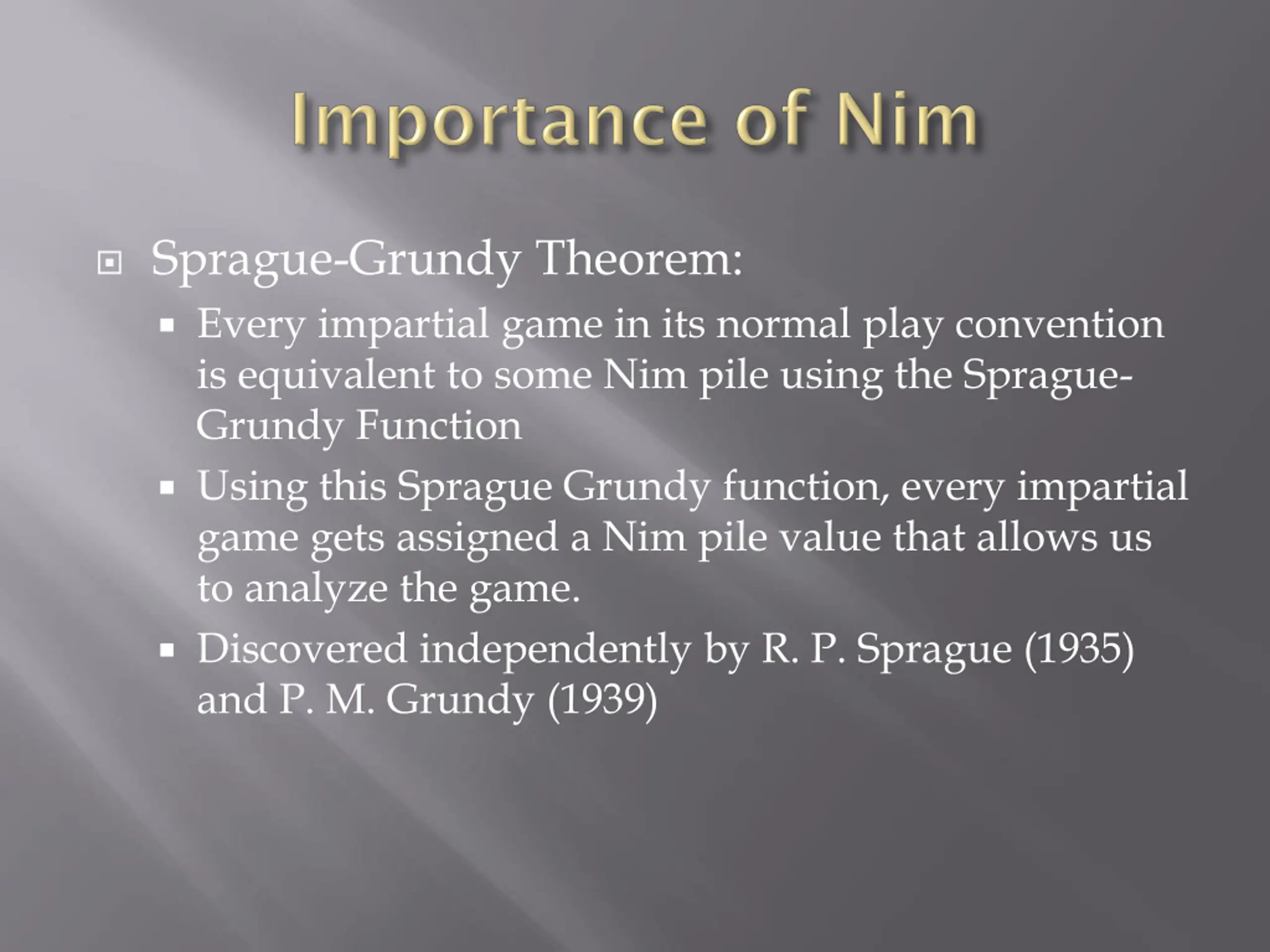 Importance of Nim

Sprague-Grundy Theorem:

Every impartial game in its normal play convention is equivalent to some Nim pile using the Sprague-Grundy Function

Using this Sprague Grundy function, every impartial game gets assigned a Nim pile value that allows us to analyze the game.

Discovered independently by R. P. Sprague (1935) and P. M. Grundy (1939)